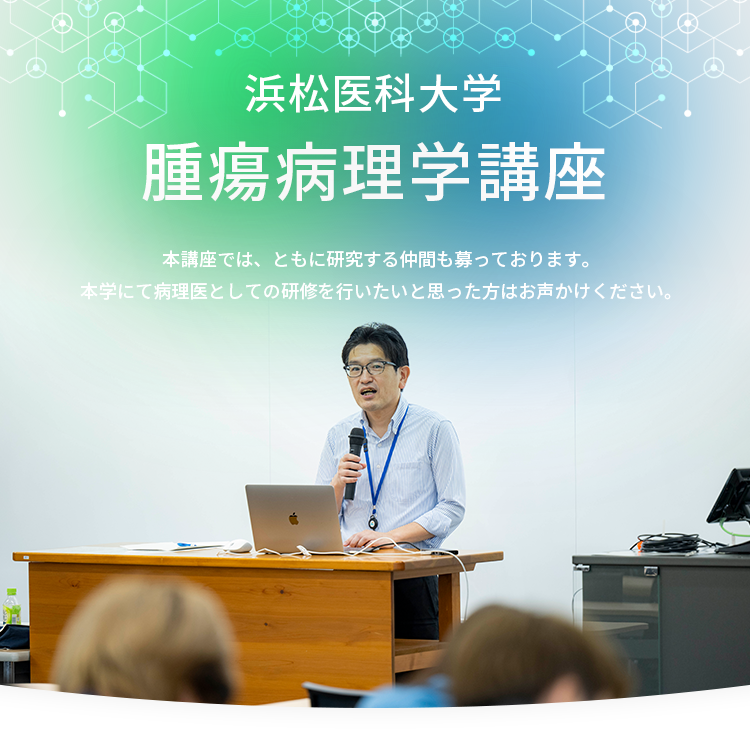 浜松医科大学
腫瘍病理学講座

本講座では、ともに研究する仲間も募っております。
本学にて病理医としての研修を行いたいと思った方はお声かけください。